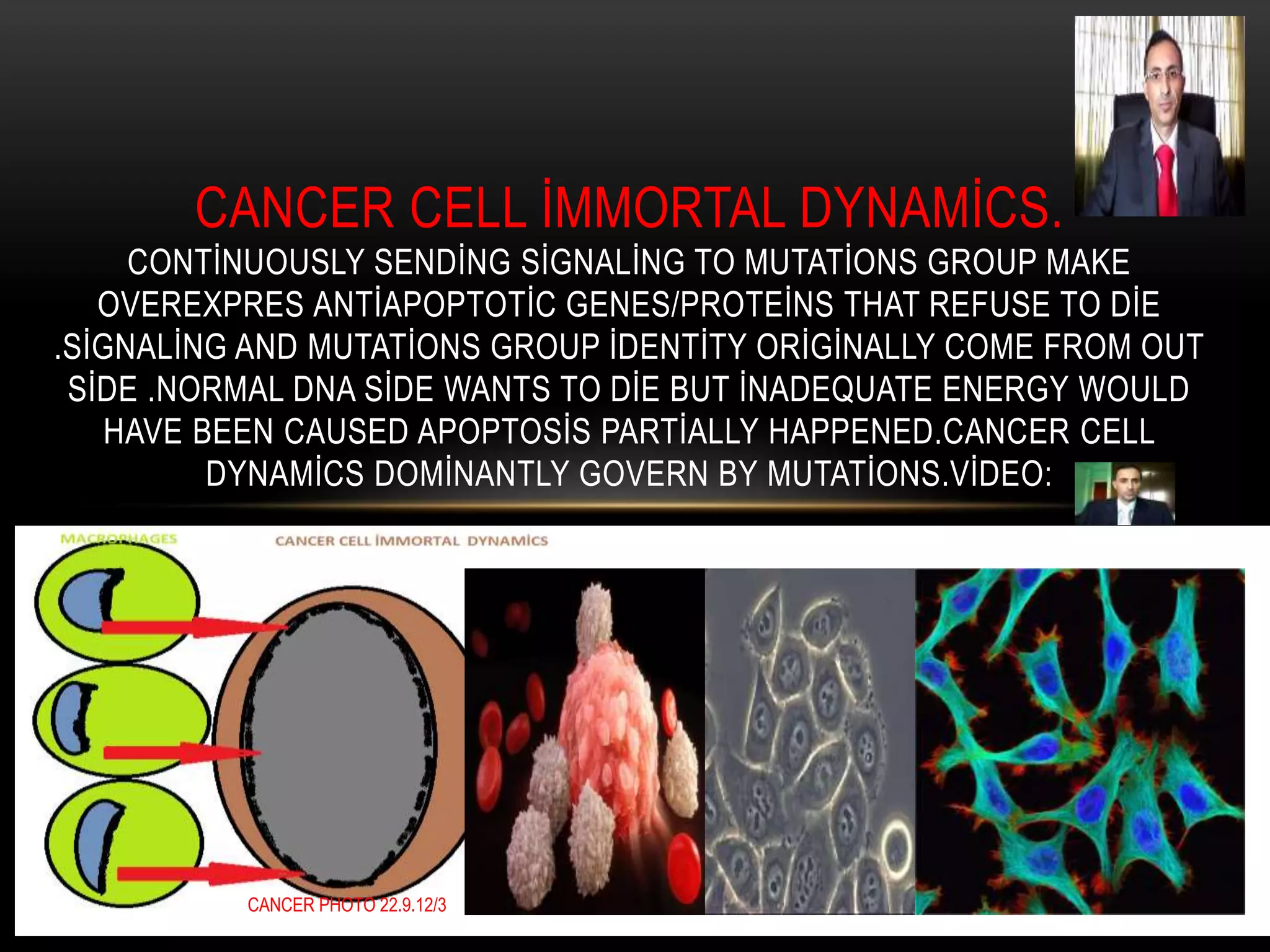 CANCER CELL İMMORTAL DYNAMİCS.

CONTİNUOUSLY SENDİNG SİGNALİNG TO MUTATİONS GROUP MAKE OVEREXPRES ANTİAPOPTOTİC GENES/PROTEİNS THAT REFUSE TO DİE .SİGNALİNG AND MUTATİONS GROUP İDENTİTY ORİGİNALLY COME FROM OUT SİDE .NORMAL DNA SİDE WANTS TO DİE BUT İNADEQUATE ENERGY WOULD HAVE BEEN CAUSED APOPTOSİS PARTİALLY HAPPENED.CANCER CELL DYNAMİCS DOMİNANTLY GOVERN BY MUTATİONS.VİDEO:

MACROPHAGES

CANCER CELL İMMORTAL DYNAMİCS

CANCER PHOTO 22.9.12/3